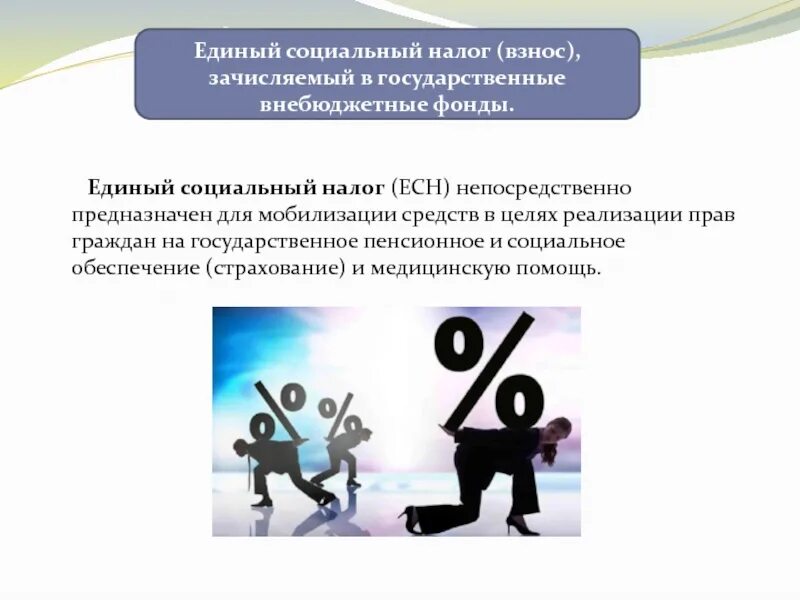 Единый социальный налог (взнос), зачисляемый в государственные внебюджетные фонды.

Единый социальный налог (ЕСН) непосредственно предназначен для мобилизации средств в целях реализации прав граждан на государственное пенсионное и социальное обеспечение (страхование) и медицинскую помощь.

%

%

%